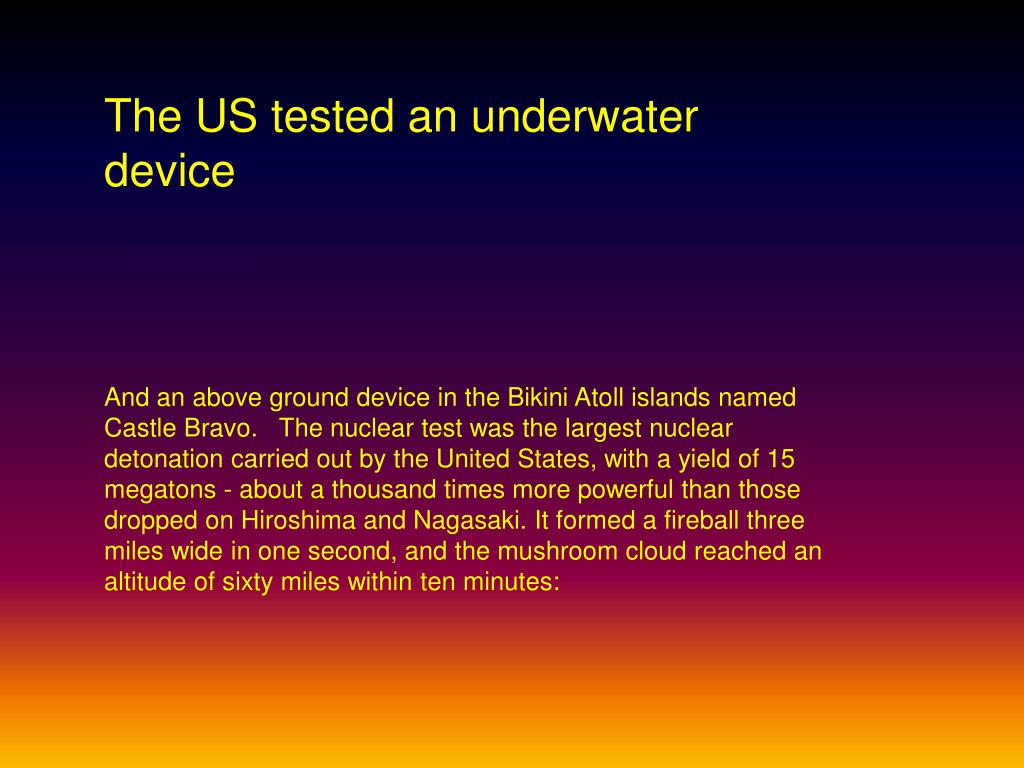 The US tested an underwater device

And an above ground device in the Bikini Atoll islands named Castle Bravo.   The nuclear test was the largest nuclear detonation carried out by the United States, with a yield of 15 megatons - about a thousand times more powerful than those dropped on Hiroshima and Nagasaki. It formed a fireball three miles wide in one second, and the mushroom cloud reached an altitude of sixty miles within ten minutes: